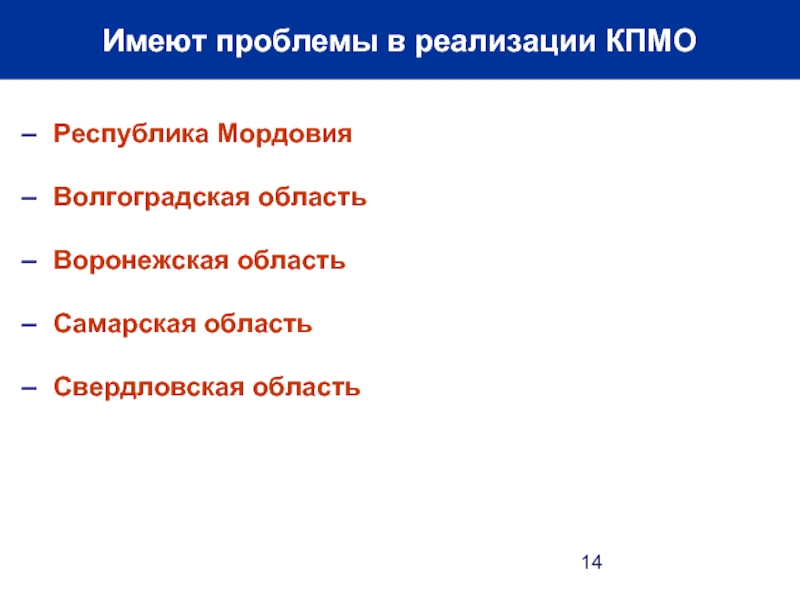 Имеют проблемы в реализации КПМО

– Республика Мордовия

– Волгоградская область

– Воронежская область

– Самарская область

– Свердловская область

14